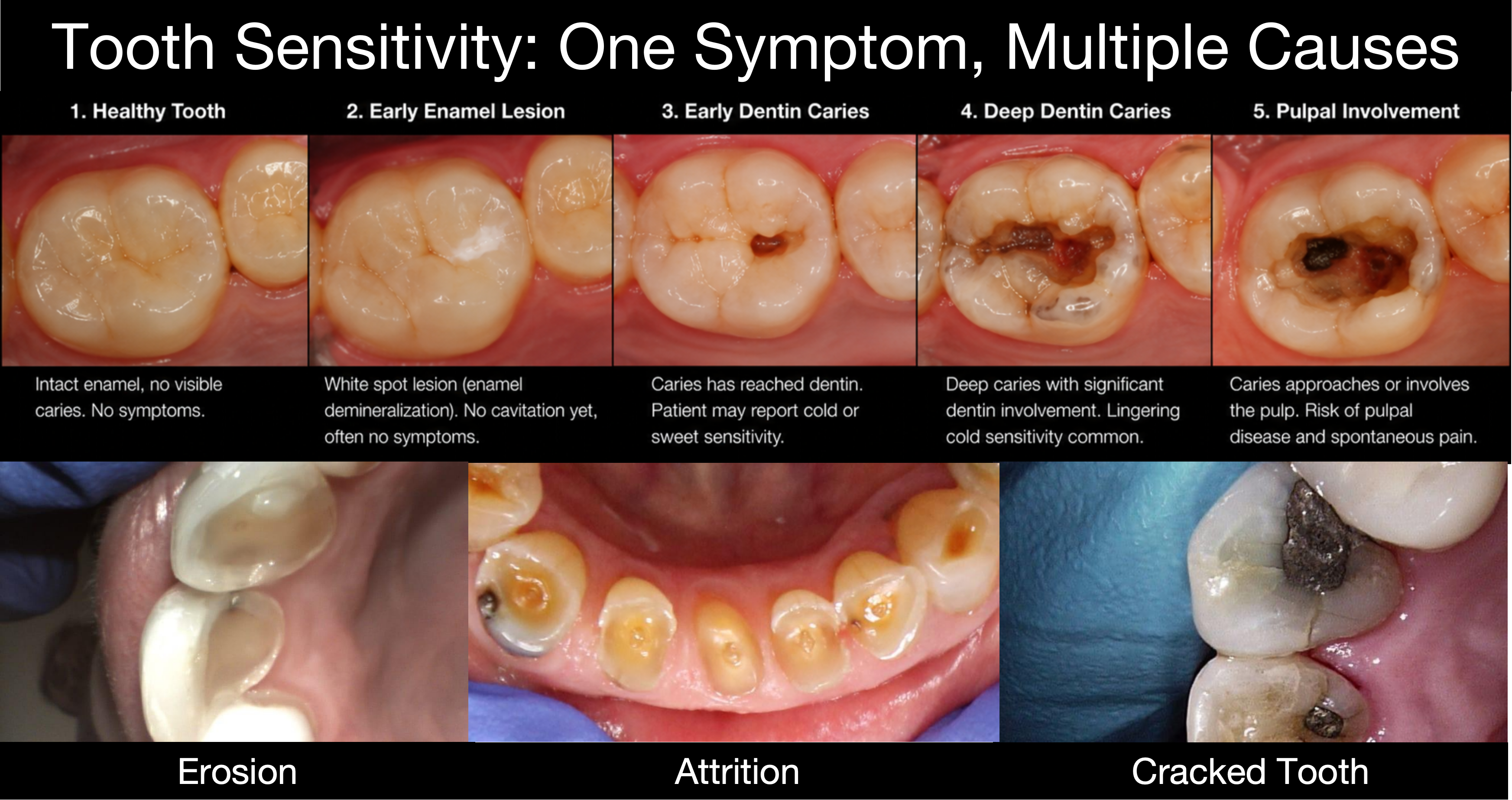 Tooth Sensitivity: One Symptom, Multiple Causes

1. Healthy Tooth

Intact enamel, no visible caries. No symptoms.

2. Early Enamel Lesion

White spot lesion (enamel demineralization). No cavitation yet, often no symptoms.

3. Early Dentin Caries

Caries has reached dentin. Patient may report cold or sweet sensitivity.

4. Deep Dentin Caries

Deep caries with significant dentin involvement. Lingering cold sensitivity common.

5. Pulpal Involvement

Caries approaches or involves the pulp. Risk of pulpal disease and spontaneous pain.

Erosion

Attrition

Cracked Tooth